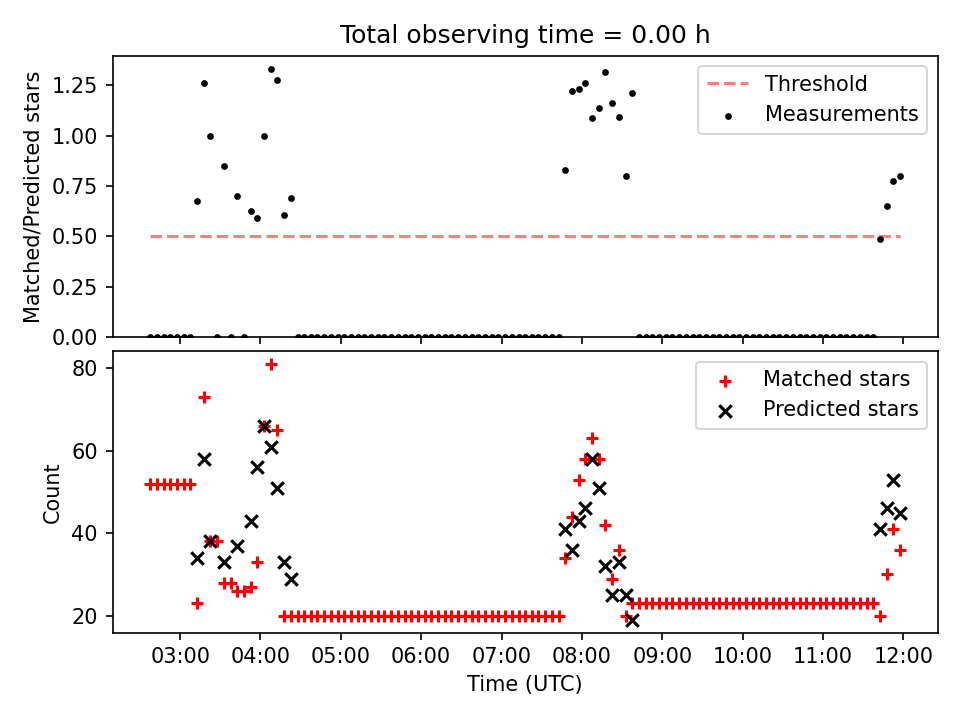 Total observing time = 0.00 h

Matched/Predicted stars

1.25
1.00
0.75
0.50
0.25
0.00

Threshold
Measurements

Count

80
60
40
20

Matched stars
Predicted stars

03:00
04:00
05:00
06:00
07:00
08:00
09:00
10:00
11:00
12:00

Time (UTC)